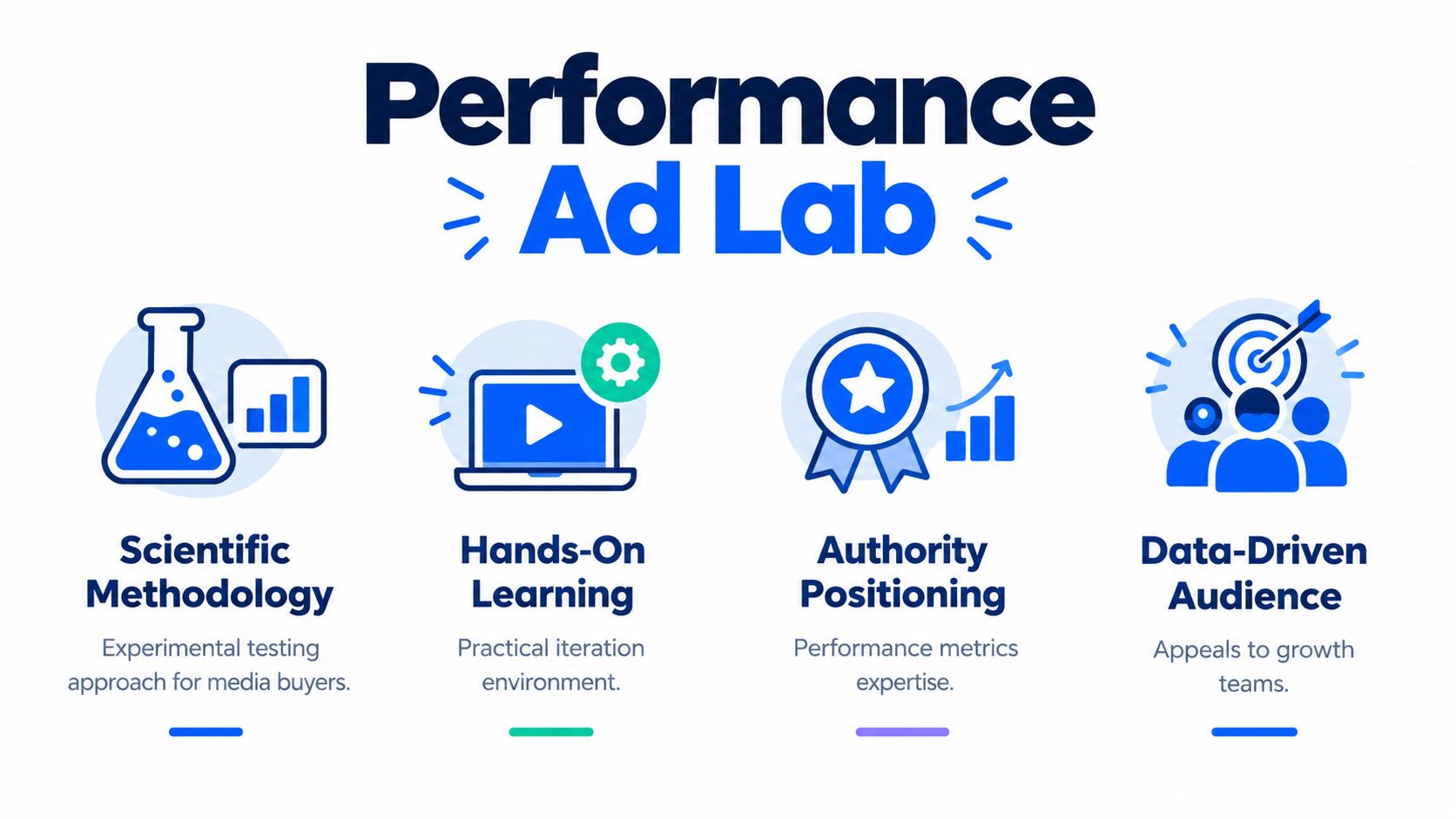 Performance
Ad Lab

Scientific Methodology
Experimental testing approach for media buyers.

Hands-On Learning
Practical iteration environment.

Authority Positioning
Performance metrics expertise.

Data-Driven Audience
Appeals to growth teams.